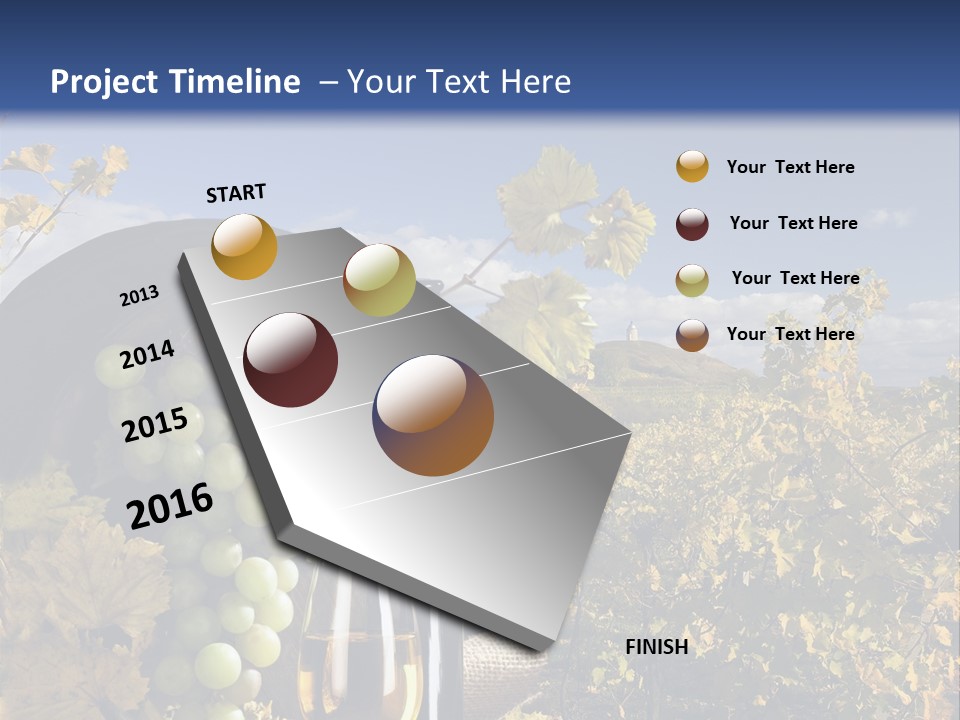 Project Timeline – Your Text Here

START

2013

2014

2015

2016

FINISH

Your Text Here

Your Text Here

Your Text Here

Your Text Here